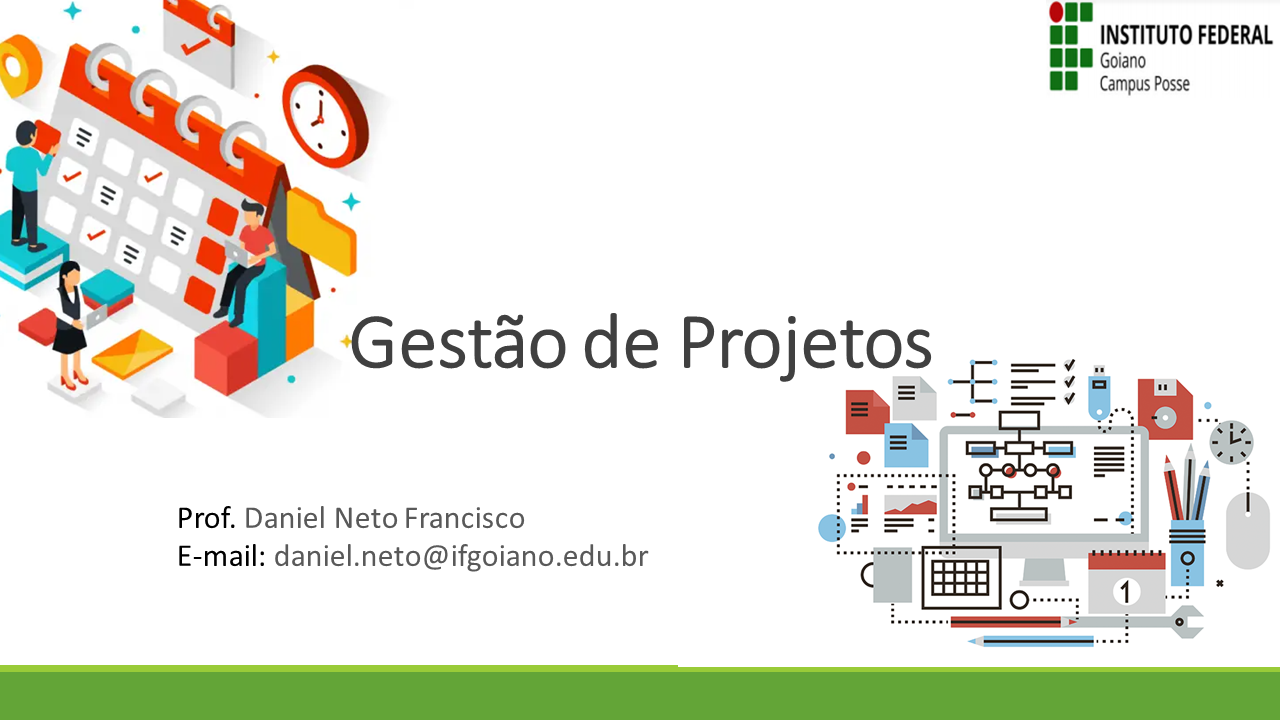 INSTITUTO FEDERAL
Goiano
Campus Posse

Gestão de Projetos

Prof. Daniel Neto Francisco
E-mail: daniel.neto@ifgoiano.edu.br

1